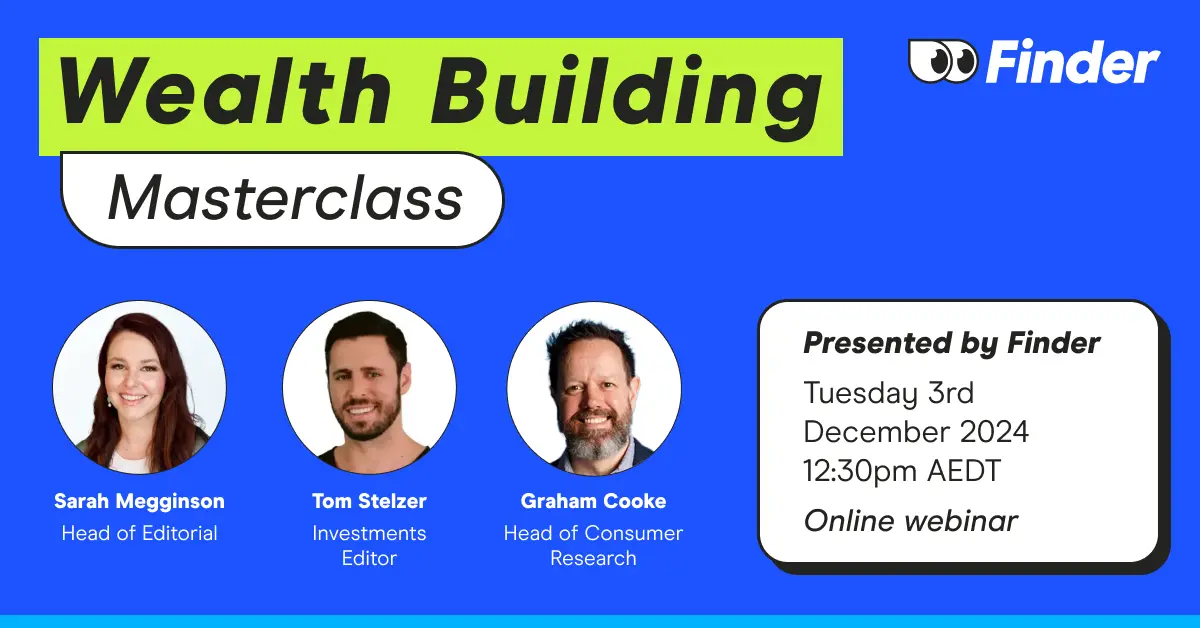 Wealth Building
Masterclass

Finder

Sarah Megginson
Head of Editorial

Tom Stelzer
Investments Editor

Graham Cooke
Head of Consumer Research

Presented by Finder
Tuesday 3rd December 2024
12:30pm AEDT
Online webinar